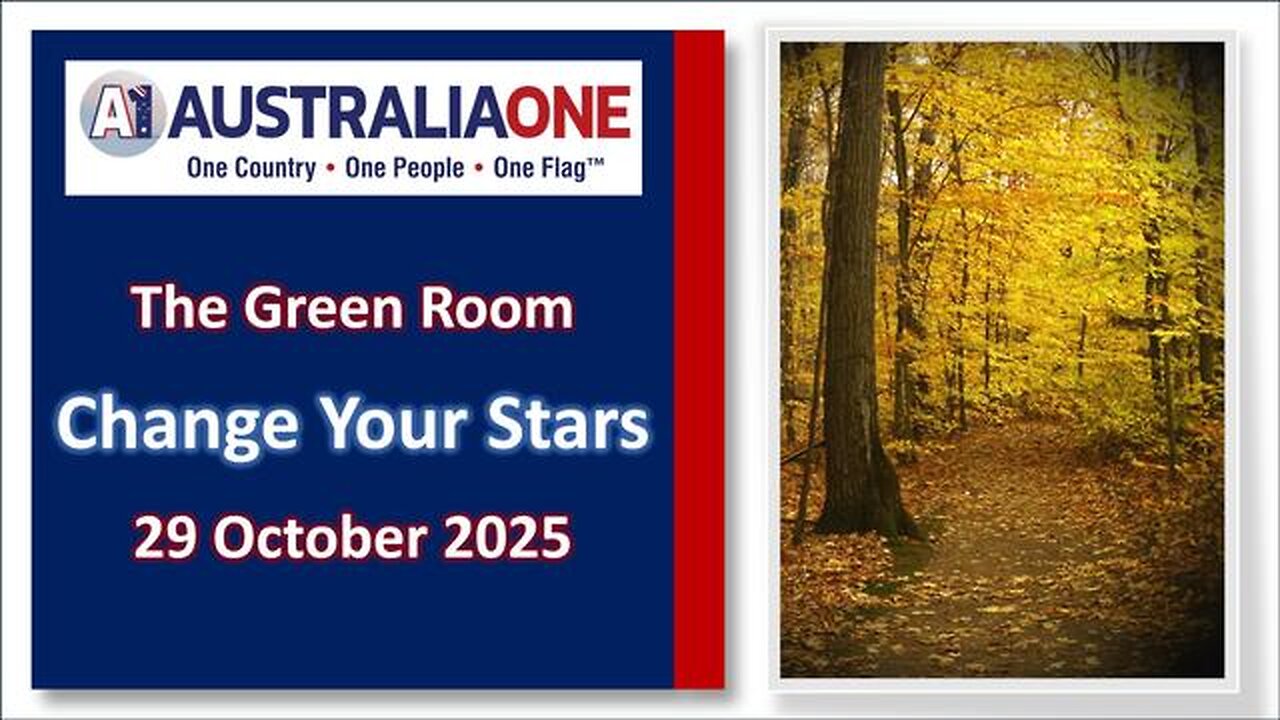 A1 AUSTRALIAONE
One Country • One People • One Flag™

The Green Room

Change Your Stars

29 October 2025